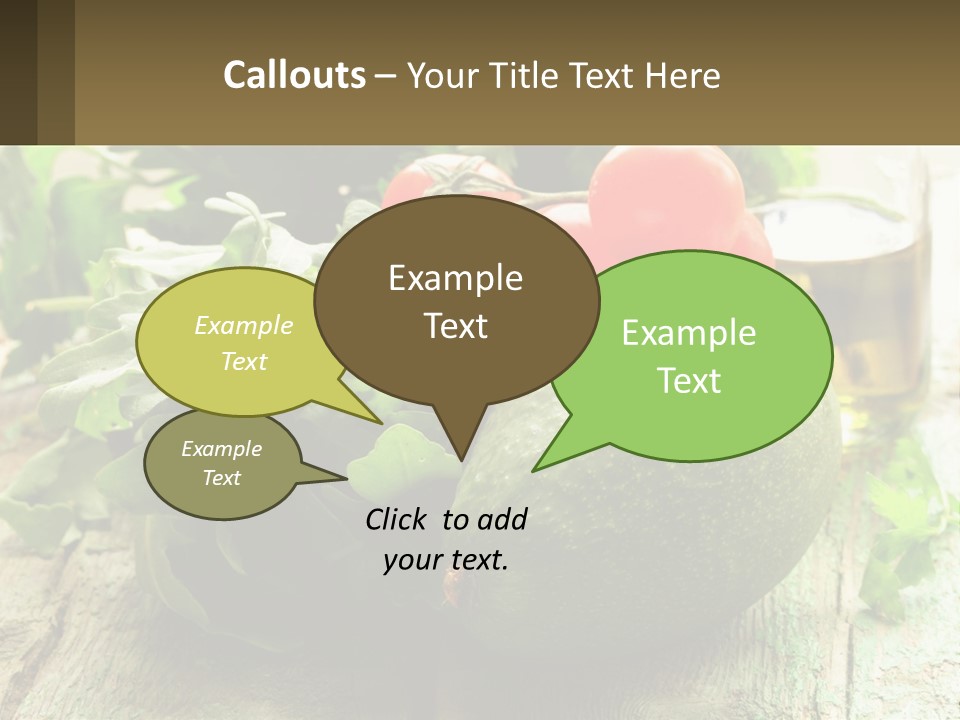 Callouts – Your Title Text Here

Example Text

Example Text

Example Text

Example Text

Click to add your text.